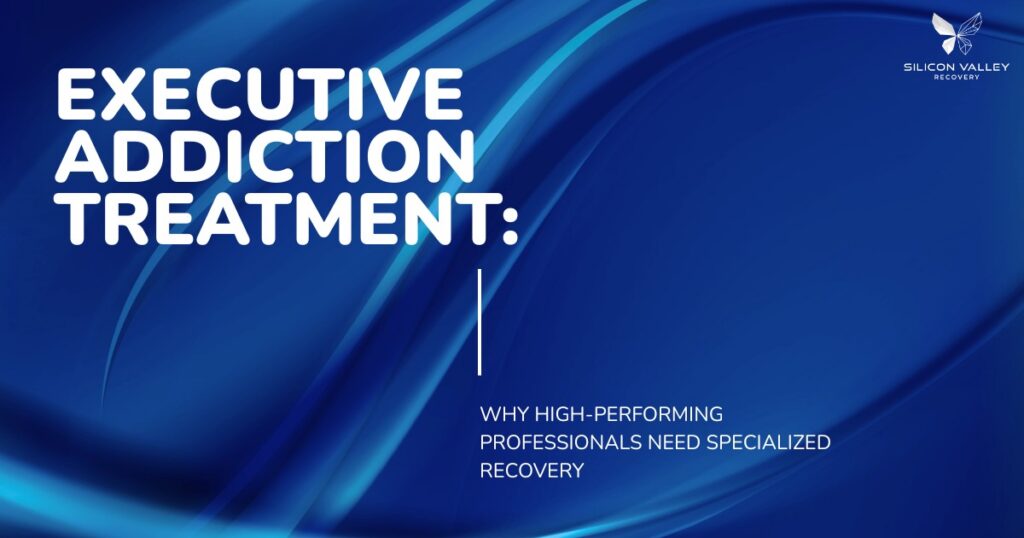 SILICON VALLEY
RECOVERY

EXECUTIVE ADDICTION TREATMENT:

WHY HIGH-PERFORMING PROFESSIONALS NEED SPECIALIZED RECOVERY